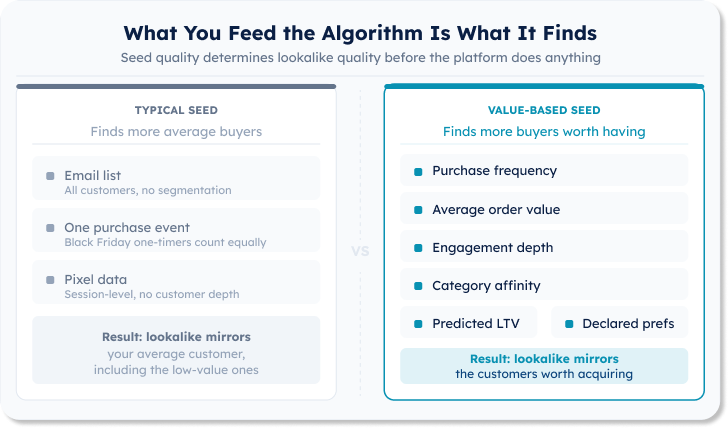 What You Feed the Algorithm Is What It Finds
Seed quality determines lookalike quality before the platform does anything

TYPICAL SEED
Finds more average buyers

Email list
All customers, no segmentation

One purchase event
Black Friday one-timers count equally

Pixel data
Session-level, no customer depth

Result: lookalike mirrors your average customer, including the low-value ones

VS

VALUE-BASED SEED
Finds more buyers worth having

Purchase frequency

Average order value

Engagement depth

Category affinity

Predicted LTV

Declared prefs

Result: lookalike mirrors the customers worth acquiring